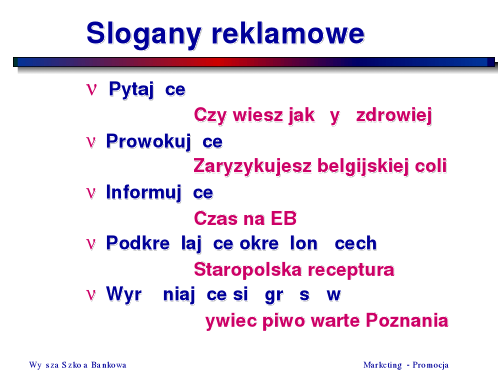 Slogany reklamowe

ν Pytaj ce

Czy wiesz jak y zdrowiej

ν Prowokuj ce

Zaryzykujesz belgijskiej coli

ν Informuj ce

Czas na EB

ν Podkre laj ce okre lon cech

Staropolska receptura

ν Wyr niaj ce si gr s w

ywiec piwo warte Poznania

Wy sza Szko a Bankowa

Marketing - Promocja